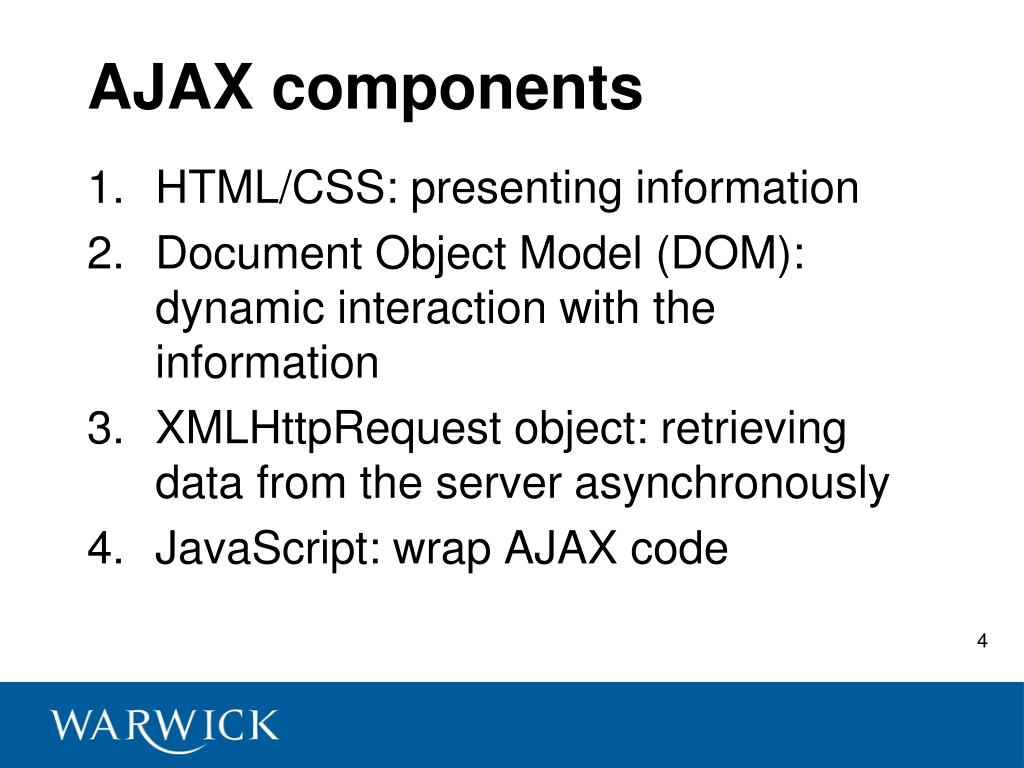 AJAX components

1. HTML/CSS: presenting information
2. Document Object Model (DOM): dynamic interaction with the information
3. XMLHttpRequest object: retrieving data from the server asynchronously
4. JavaScript: wrap AJAX code

4

WARWICK